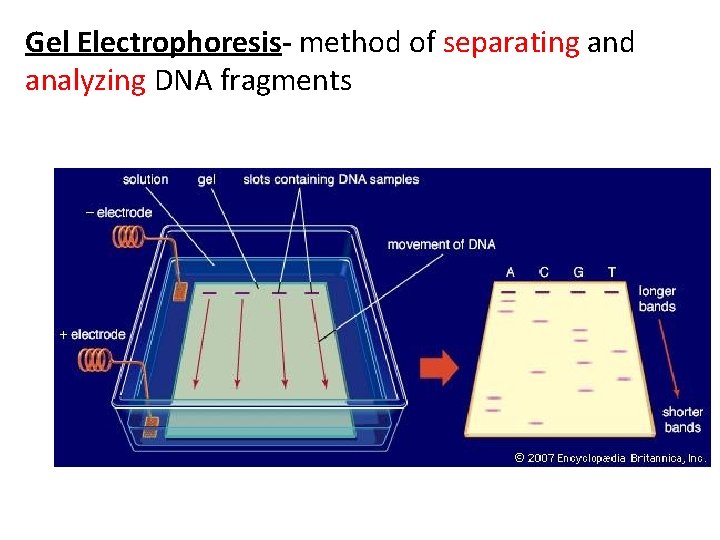 Gel Electrophoresis- method of separating and analyzing DNA fragments

solution

gel

slots containing DNA samples

– electrode

movement of DNA

+ electrode

A C G T

longer bands

shorter bands

© 2007 Encyclopædia Britannica, Inc.